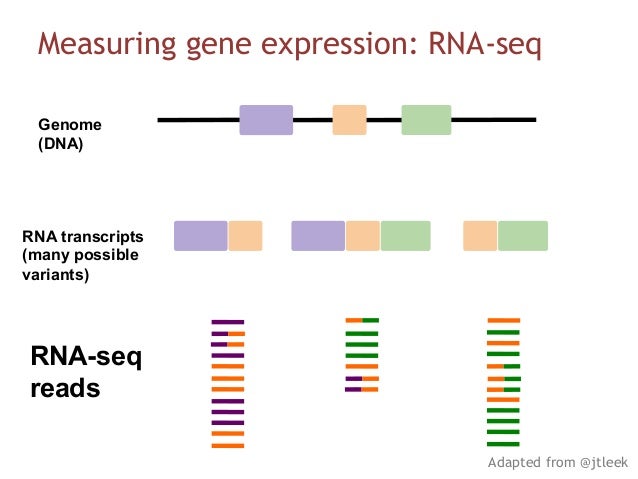 Measuring gene expression: RNA-seq

Genome (DNA)

RNA transcripts (many possible variants)

RNA-seq reads

Adapted from @jtleek